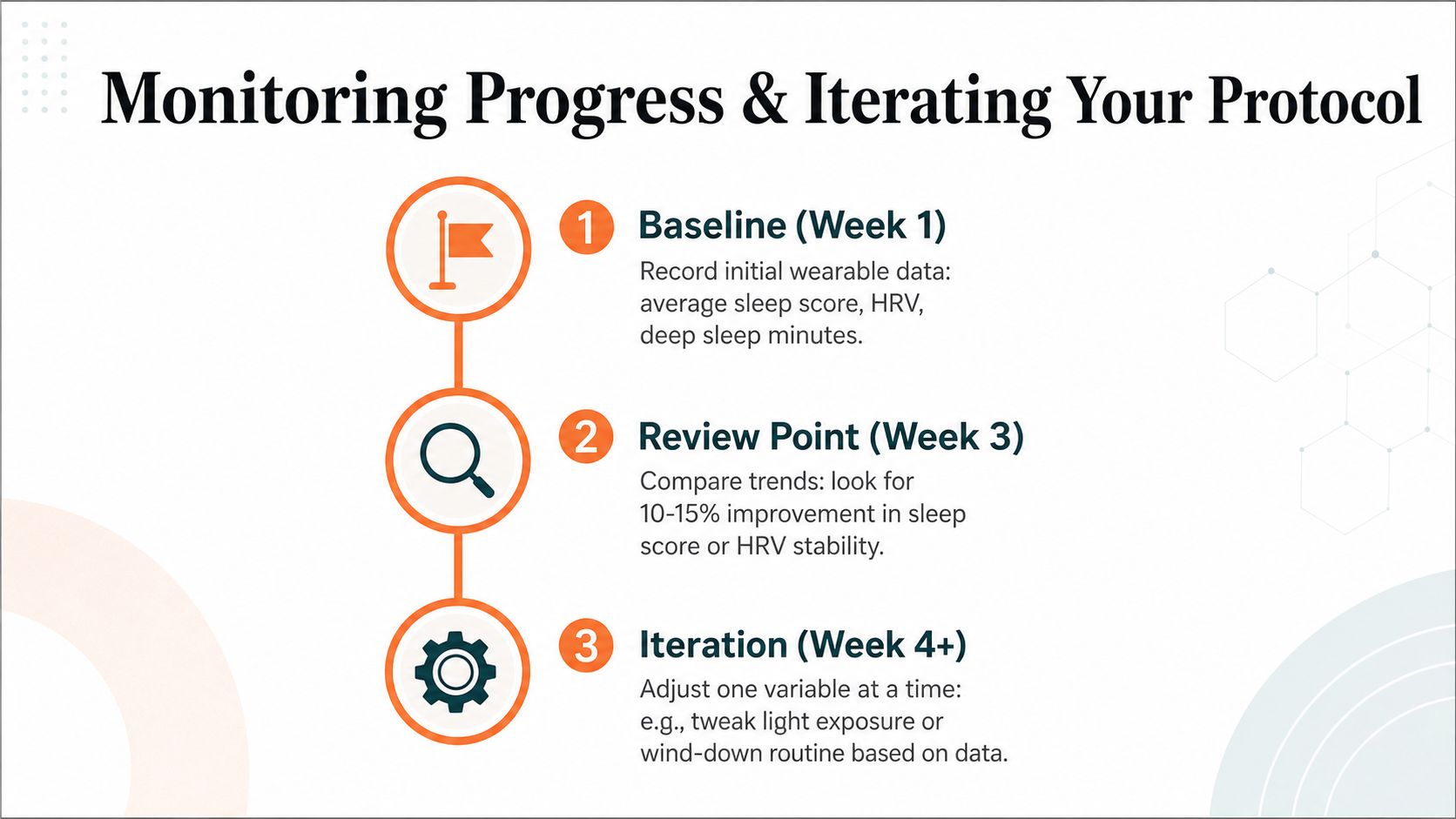 Monitoring Progress & Iterating Your Protocol

1 Baseline (Week 1)

Record initial wearable data: average sleep score, HRV, deep sleep minutes.

2 Review Point (Week 3)

Compare trends: look for 10-15% improvement in sleep score or HRV stability.

3 Iteration (Week 4+)

Adjust one variable at a time: e.g., tweak light exposure or wind-down routine based on data.